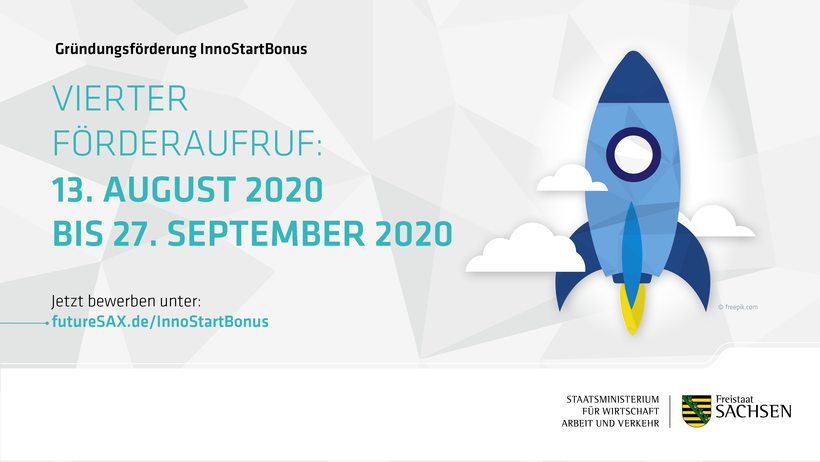 Gründungsförderung InnoStartBonus

VIERTER FÖRDERAUFRUF:
13. AUGUST 2020
BIS 27. SEPTEMBER 2020

Jetzt bewerben unter:
futureSAX.de/InnoStartBonus

© freepik.com

STAATSMINISTERIUM FÜR WIRTSCHAFT ARBEIT UND VERKEHR

Freistaat SACHSEN